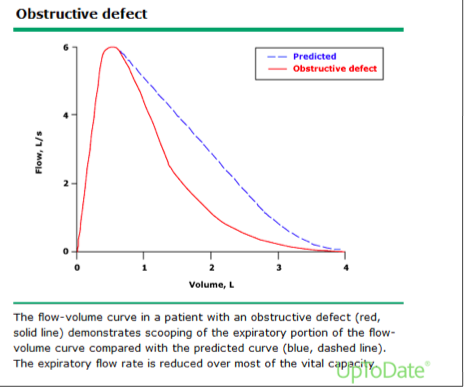 Obstructive defect

Predicted
Obstructive defect

Flow, L/s

6
4
2
0

0
1
2
3
4

Volume, L

The flow-volume curve in a patient with an obstructive defect (red, solid line) demonstrates scooping of the expiratory portion of the flow-volume curve compared with the predicted curve (blue, dashed line). The expiratory flow rate is reduced over most of the vital capacity.

UpToDate®